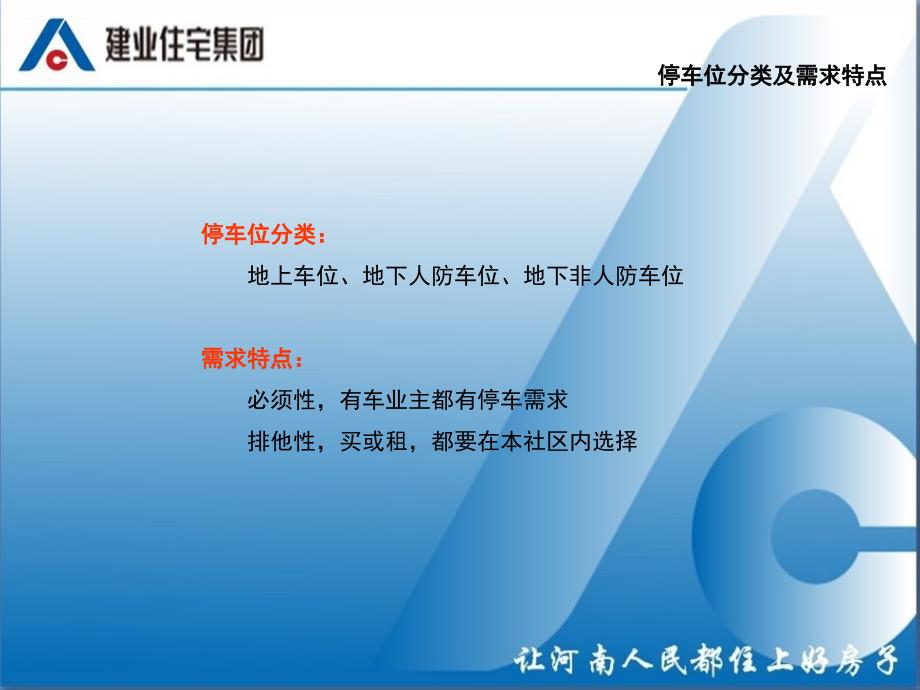 建业住宅集团

停车位分类及需求特点

停车位分类：

地上车位、地下人防车位、地下非人防车位

需求特点：

必须性，有车业主都有停车需求

排他性，买或租，都要在本社区内选择

让河南人民都住上好房子